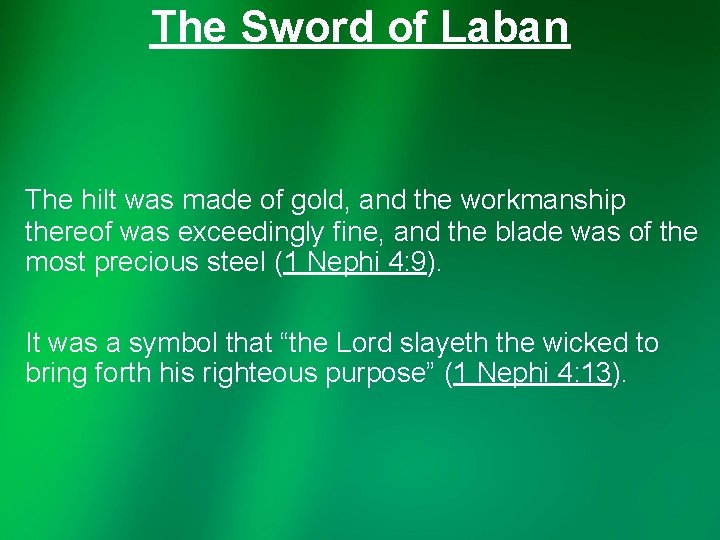 The Sword of Laban

The hilt was made of gold, and the workmanship thereof was exceedingly fine, and the blade was of the most precious steel (1 Nephi 4:9).

It was a symbol that “the Lord slayeth the wicked to bring forth his righteous purpose” (1 Nephi 4:13).